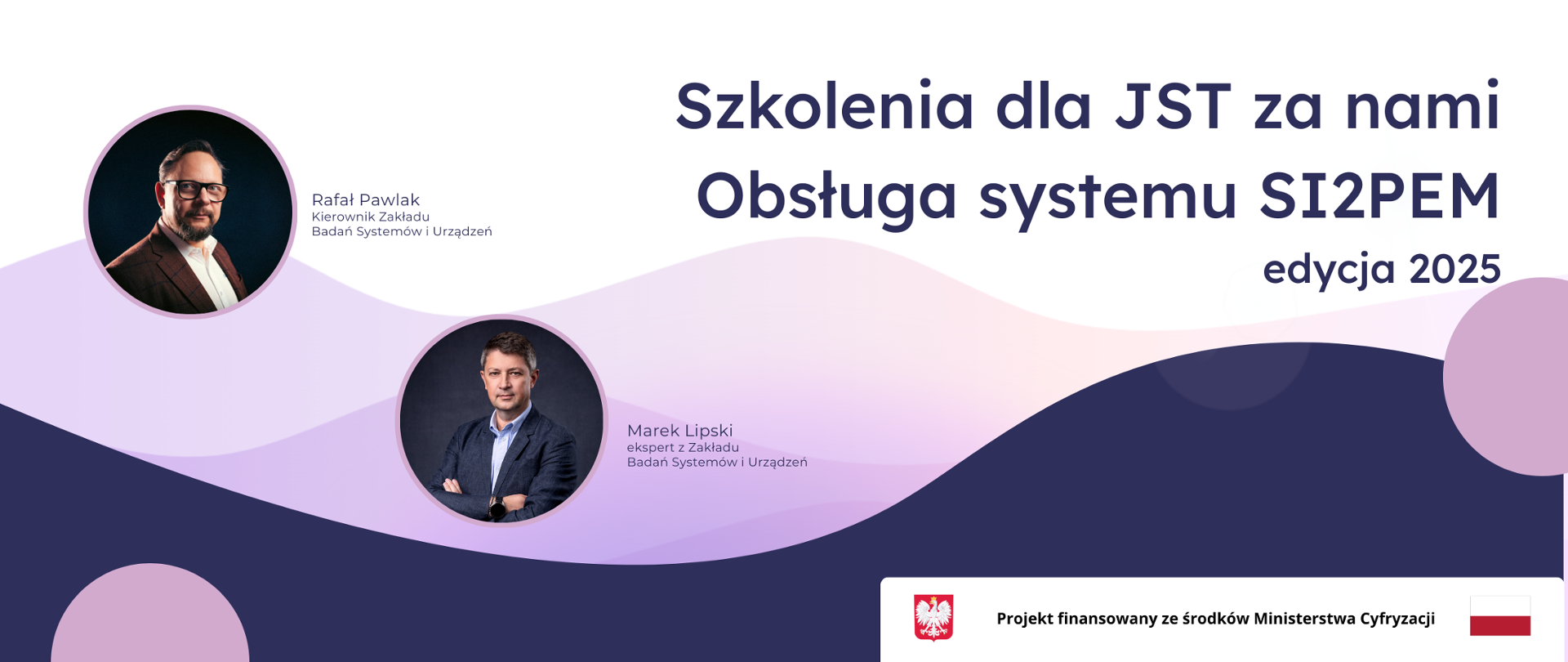 Szkolenia dla JST za nami
Obsługa systemu SI2PEM
edycja 2025

Rafał Pawlak
Kierownik Zakładu
Badań Systemów i Urządzeń

Marek Lipski
ekspert z Zakładu
Badań Systemów i Urządzeń

Projekt finansowany ze środków Ministerstwa Cyfryzacji